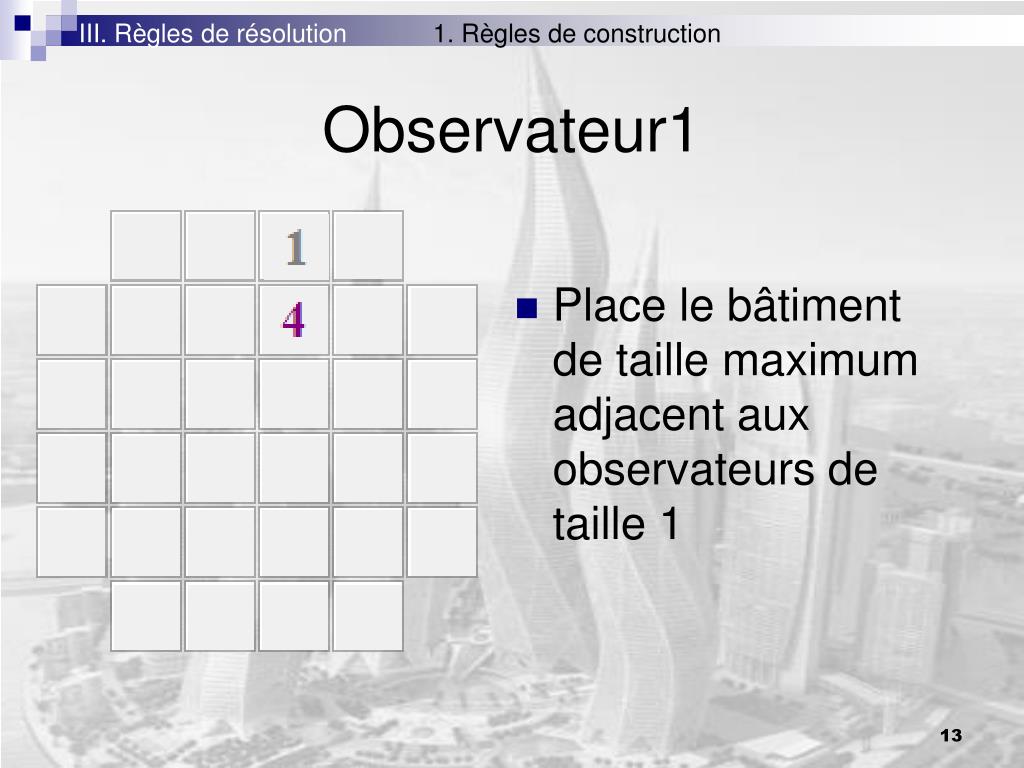 III. Règles de résolution 1. Règles de construction

Observateur1

1

4

Place le bâtiment de taille maximum adjacent aux observateurs de taille 1

13